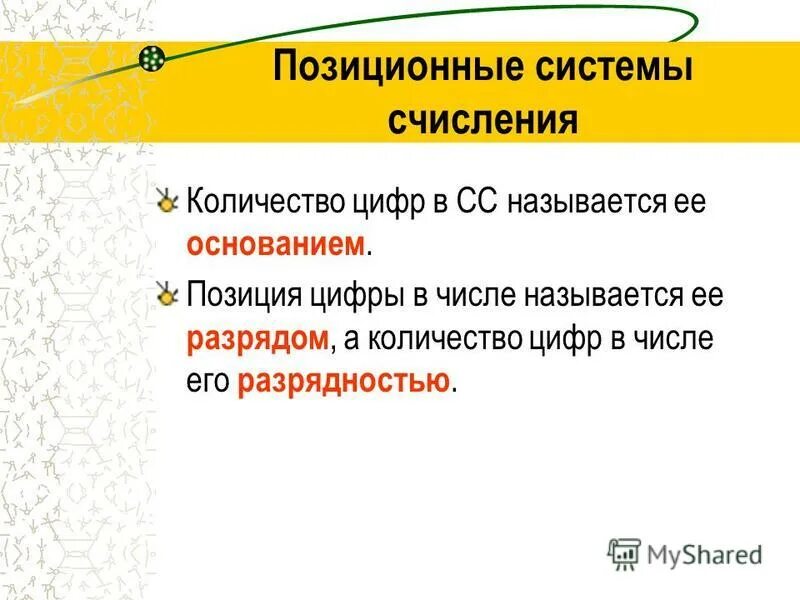 Позиционные системы счисления

Количество цифр в СС называется ее основанием.

Позиция цифры в числе называется ее разрядом, а количество цифр в числе его разрядностью.

MyShared